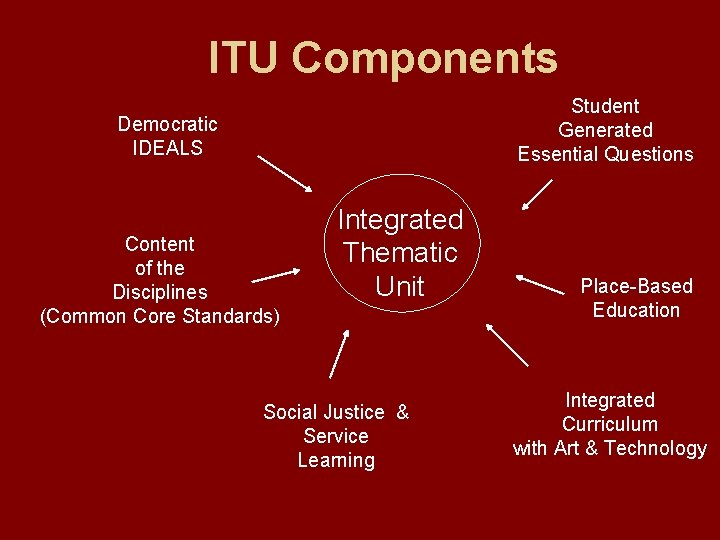 ITU Components

Democratic IDEALS

Student Generated Essential Questions

Integrated Thematic Unit

Content of the Disciplines (Common Core Standards)

Place-Based Education

Social Justice & Service Learning

Integrated Curriculum with Art & Technology